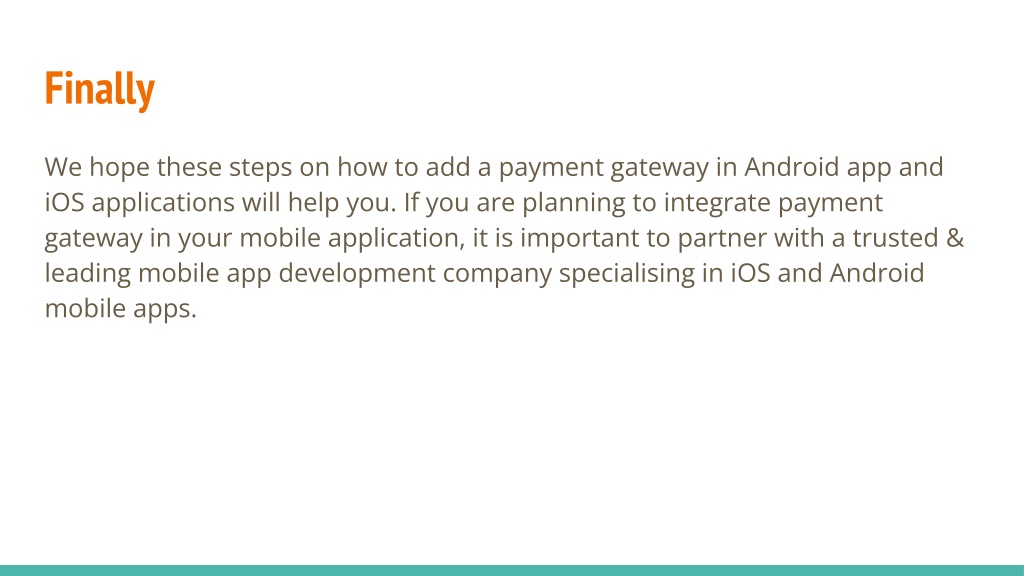 Finally

We hope these steps on how to add a payment gateway in Android app and iOS applications will help you. If you are planning to integrate payment gateway in your mobile application, it is important to partner with a trusted & leading mobile app development company specialising in iOS and Android mobile apps.